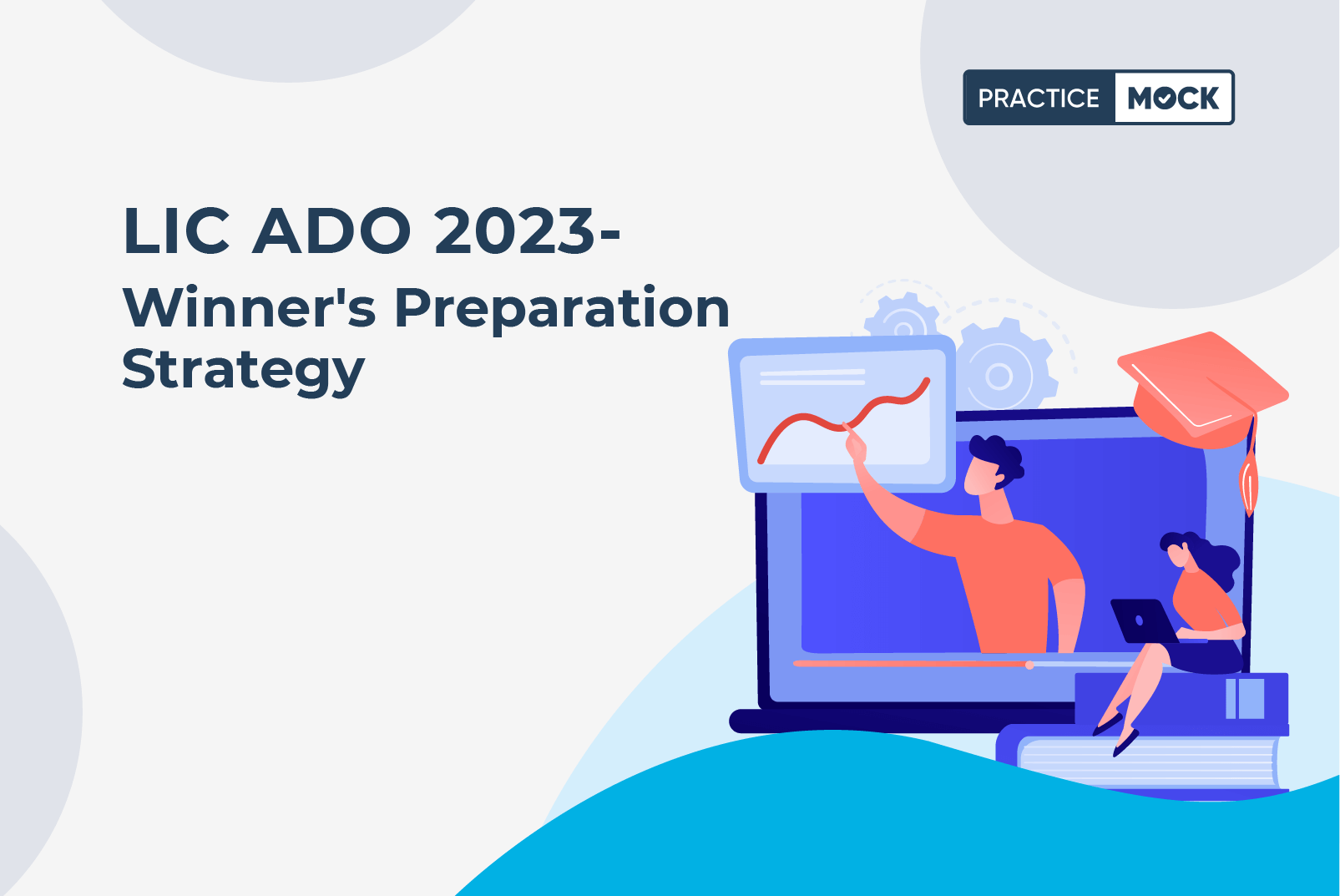 PRACTICE MOCK

LIC ADO 2023-
Winner's Preparation Strategy